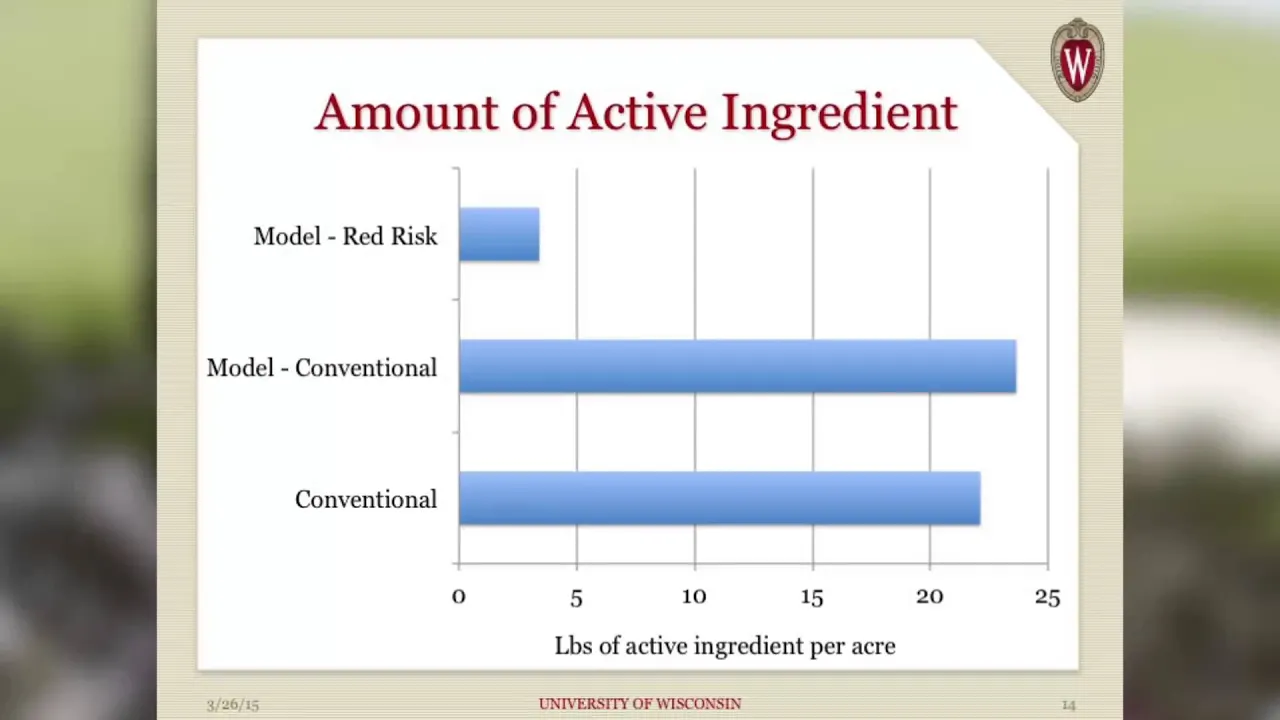 W

Amount of Active Ingredient

Model - Red Risk

Model - Conventional

Conventional

0 5 10 15 20 25

Lbs of active ingredient per acre

3/26/15

UNIVERSITY OF WISCONSIN

14